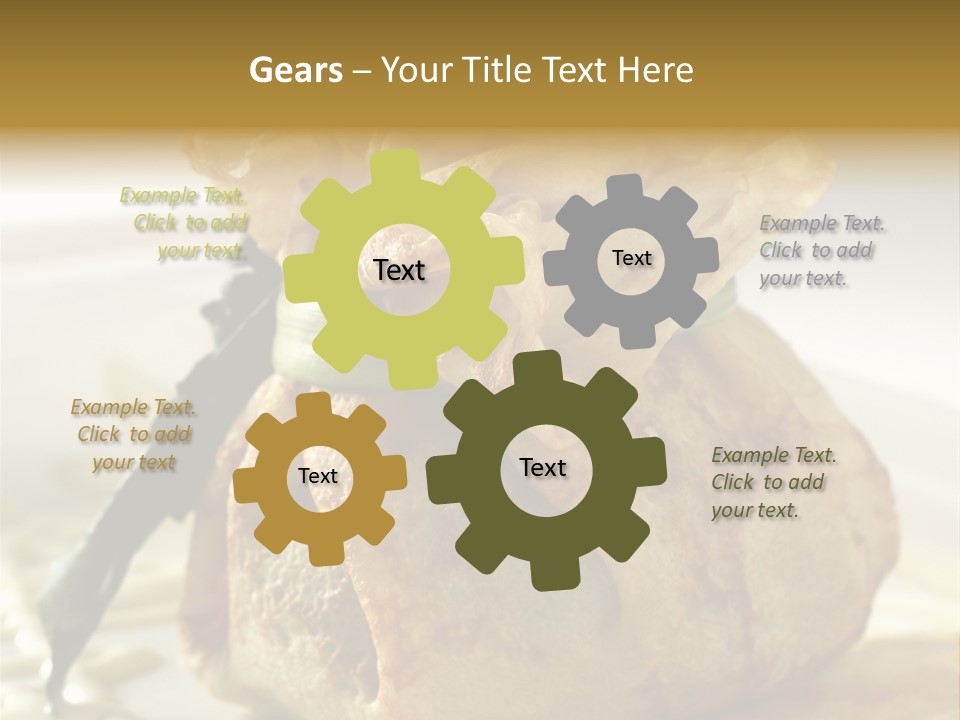 Gears – Your Title Text Here

Example Text. Click to add your text.

Text

Text

Example Text. Click to add your text.

Example Text. Click to add your text

Text

Text

Example Text. Click to add your text.